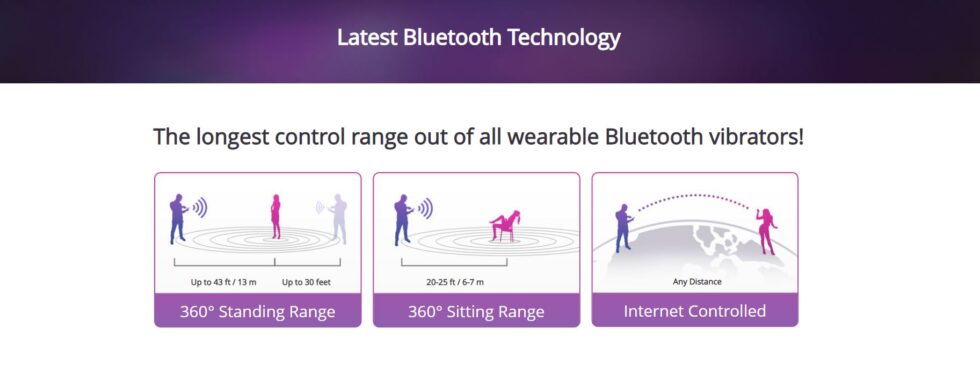 Latest Bluetooth Technology

The longest control range out of all wearable Bluetooth vibrators!

Up to 43 ft / 13 m
Up to 30 feet
360° Standing Range

20-25 ft / 6-7 m
360° Sitting Range

Any Distance
Internet Controlled